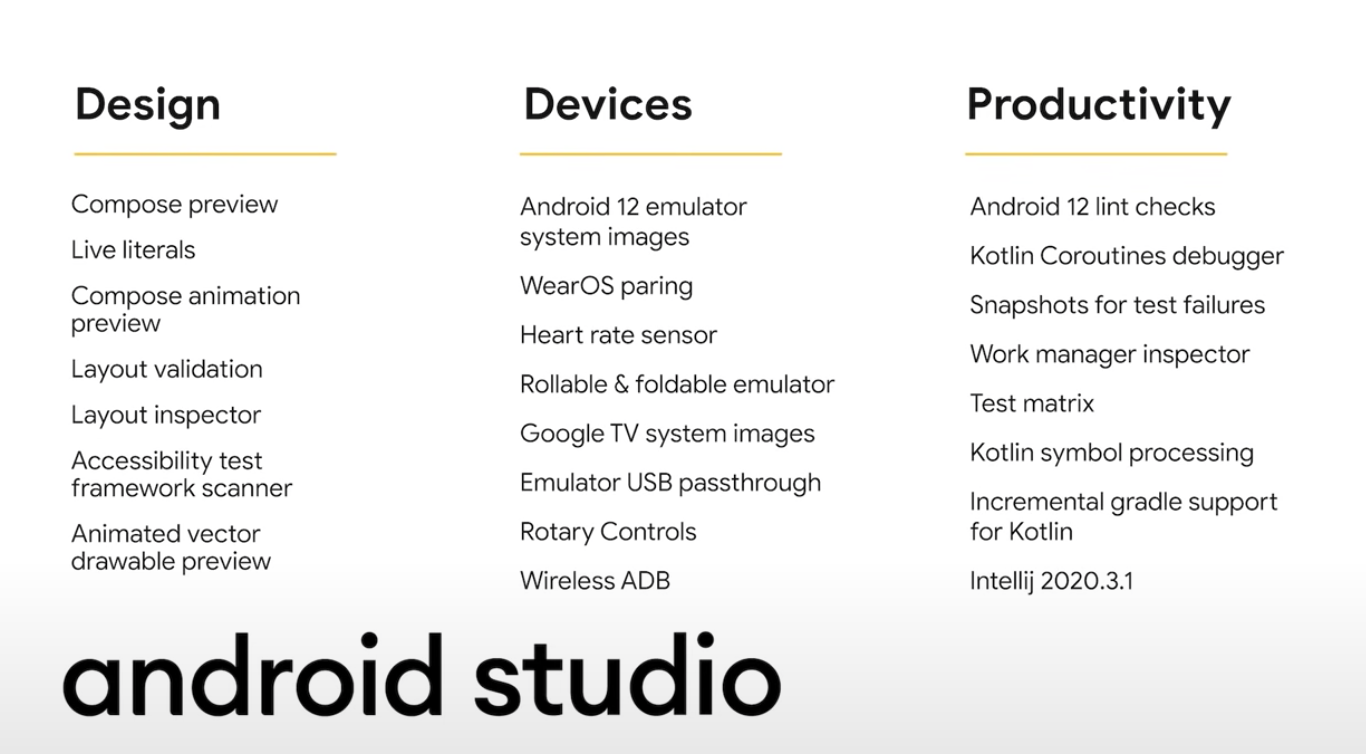 Design

Compose preview

Live literals

Compose animation preview

Layout validation

Layout inspector

Accessibility test framework scanner

Animated vector drawable preview

Devices

Android 12 emulator system images

WearOS paring

Heart rate sensor

Rollable & foldable emulator

Google TV system images

Emulator USB passthrough

Rotary Controls

Wireless ADB

Productivity

Android 12 lint checks

Kotlin Coroutines debugger

Snapshots for test failures

Work manager inspector

Test matrix

Kotlin symbol processing

Incremental gradle support for Kotlin

Intellij 2020.3.1

android studio